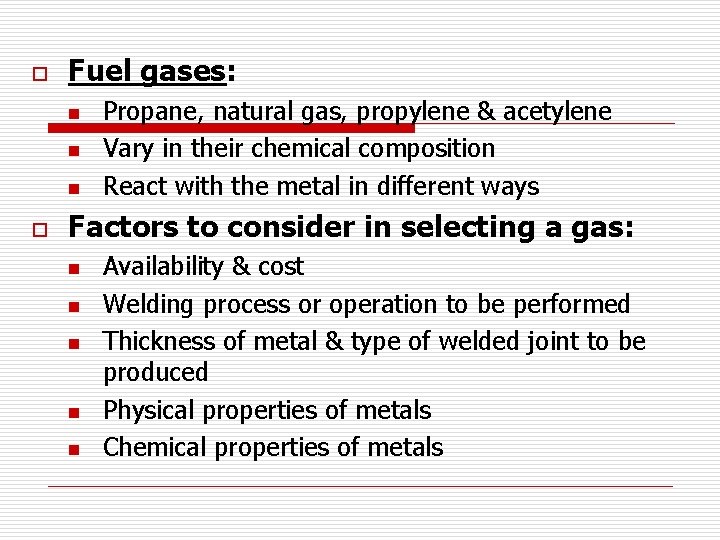 Fuel gases:

Propane, natural gas, propylene & acetylene

Vary in their chemical composition

React with the metal in different ways

Factors to consider in selecting a gas:

Availability & cost

Welding process or operation to be performed

Thickness of metal & type of welded joint to be produced

Physical properties of metals

Chemical properties of metals